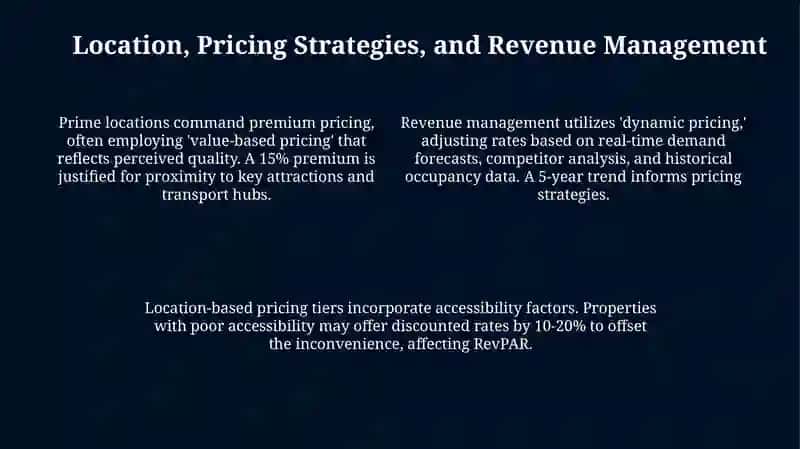 Location, Pricing Strategies, and Revenue Management

Prime locations command premium pricing, often employing 'value-based pricing' that reflects perceived quality. A 15% premium is justified for proximity to key attractions and transport hubs.

Revenue management utilizes 'dynamic pricing,' adjusting rates based on real-time demand forecasts, competitor analysis, and historical occupancy data. A 5-year trend informs pricing strategies.

Location-based pricing tiers incorporate accessibility factors. Properties with poor accessibility may offer discounted rates by 10-20% to offset the inconvenience, affecting RevPAR.